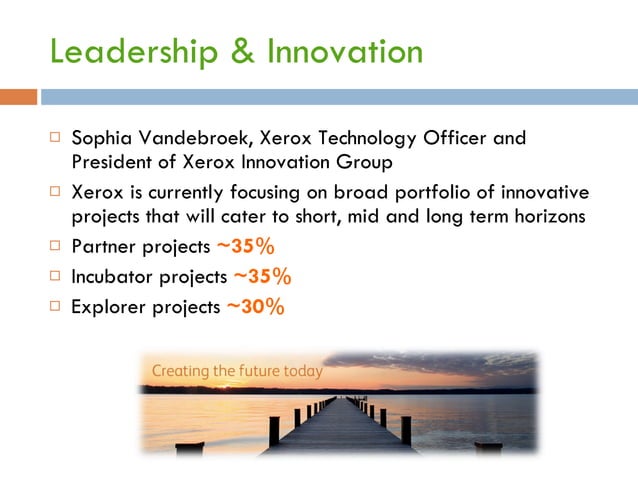 Leadership & Innovation

□ Sophia Vandebroek, Xerox Technology Officer and President of Xerox Innovation Group

□ Xerox is currently focusing on broad portfolio of innovative projects that will cater to short, mid and long term horizons

□ Partner projects ~35%

□ Incubator projects ~35%

□ Explorer projects ~30%

Creating the future today